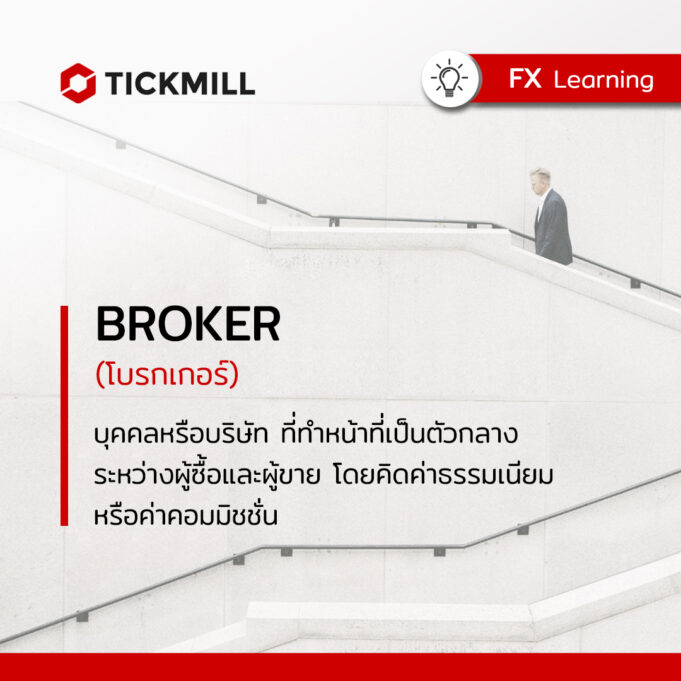 TICKMILL

FX Learning

BROKER

(โบรกเกอร์)

บุคคลหรือบริษัท ที่ทำหน้าที่เป็นตัวกลางระหว่างผู้ซื้อและผู้ขาย โดยคิดค่าธรรมเนียมหรือค่าคอมมิชชั่น